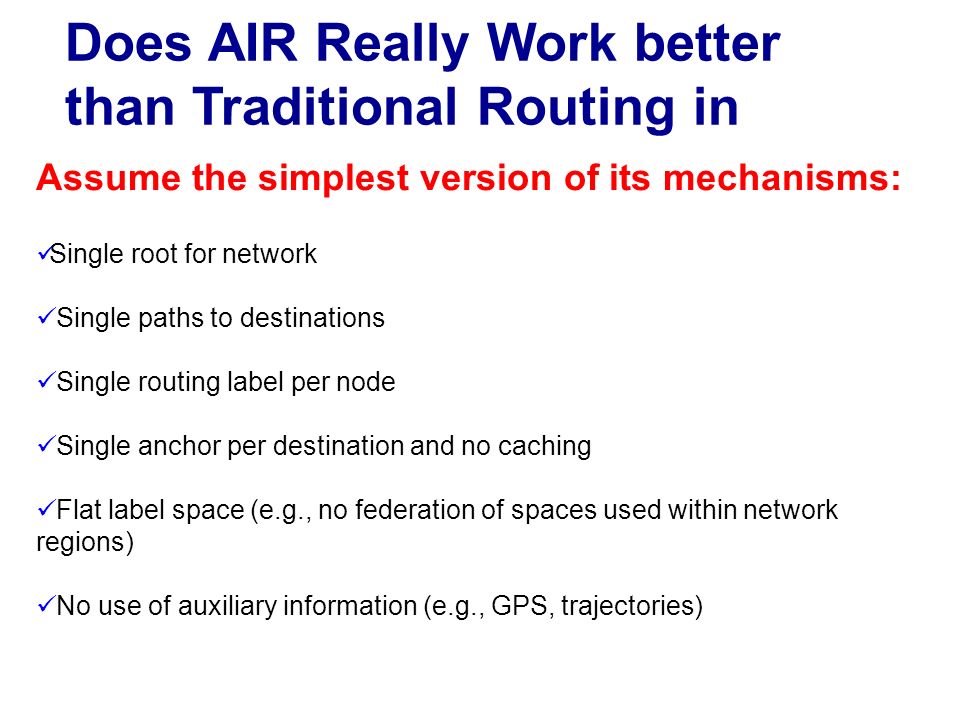 Does AIR Really Work better than Traditional Routing in

Assume the simplest version of its mechanisms:

✓Single root for network

✓Single paths to destinations

✓Single routing label per node

✓Single anchor per destination and no caching

✓Flat label space (e.g., no federation of spaces used within network regions)

✓No use of auxiliary information (e.g., GPS, trajectories)